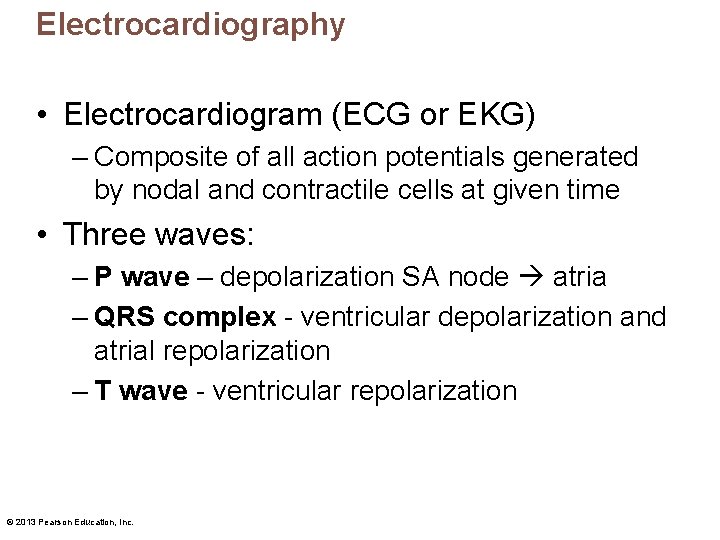 Electrocardiography

• Electrocardiogram (ECG or EKG)
– Composite of all action potentials generated by nodal and contractile cells at given time

• Three waves:
– P wave – depolarization SA node → atria
– QRS complex - ventricular depolarization and atrial repolarization
– T wave - ventricular repolarization

© 2013 Pearson Education, Inc.